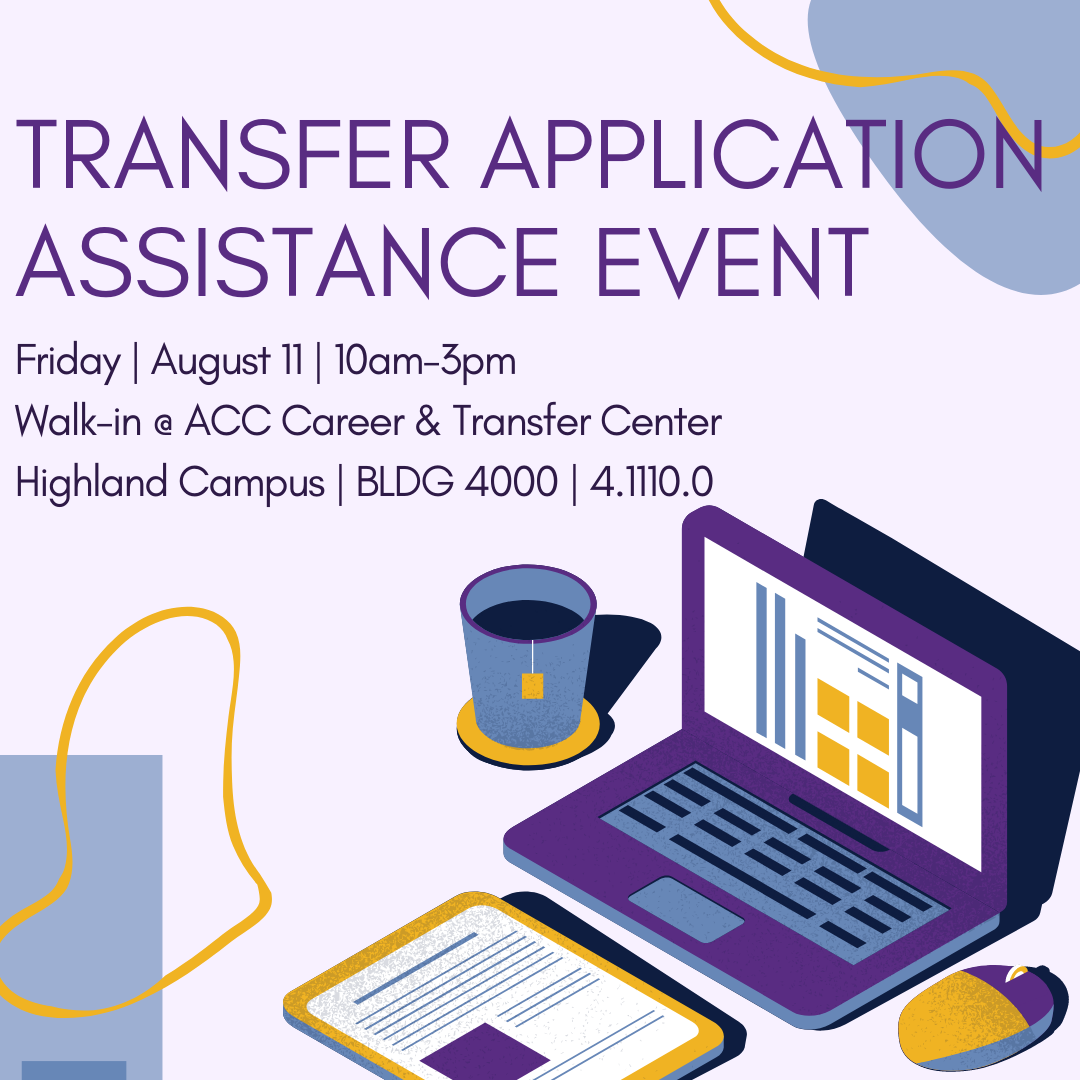 TRANSFER APPLICATION ASSISTANCE EVENT

Friday | August 11 | 10am-3pm
Walk-in @ ACC Career & Transfer Center
Highland Campus | BLDG 4000 | 4.1110.0